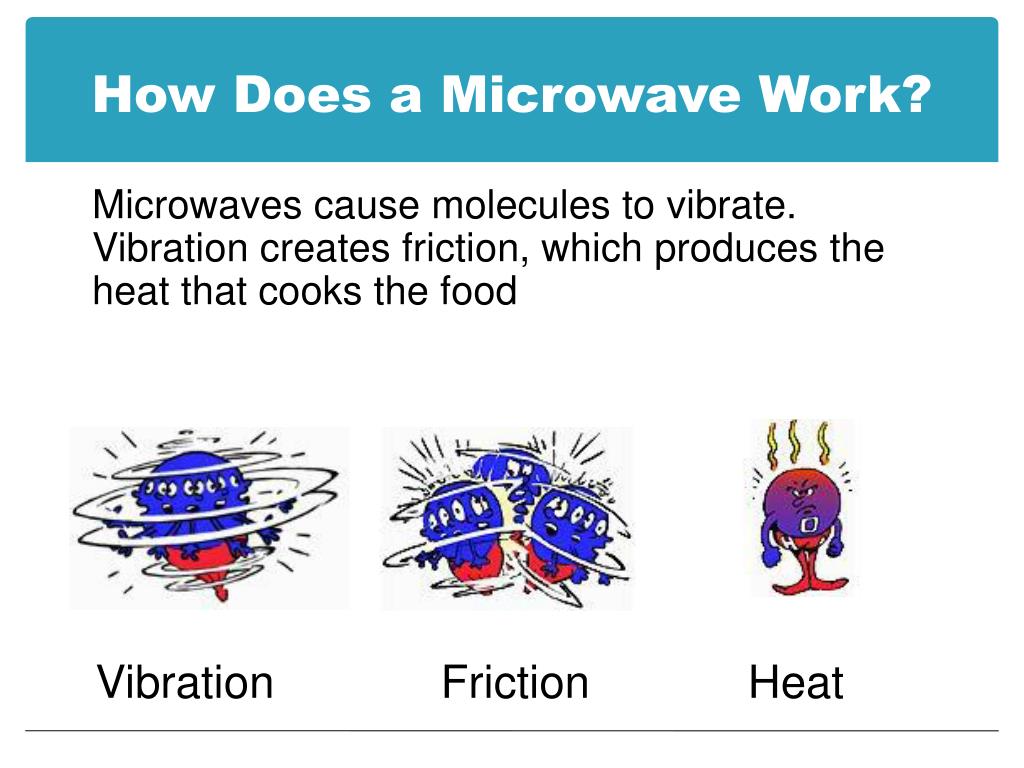 How Does a Microwave Work?

Microwaves cause molecules to vibrate. Vibration creates friction, which produces the heat that cooks the food

Vibration Friction Heat